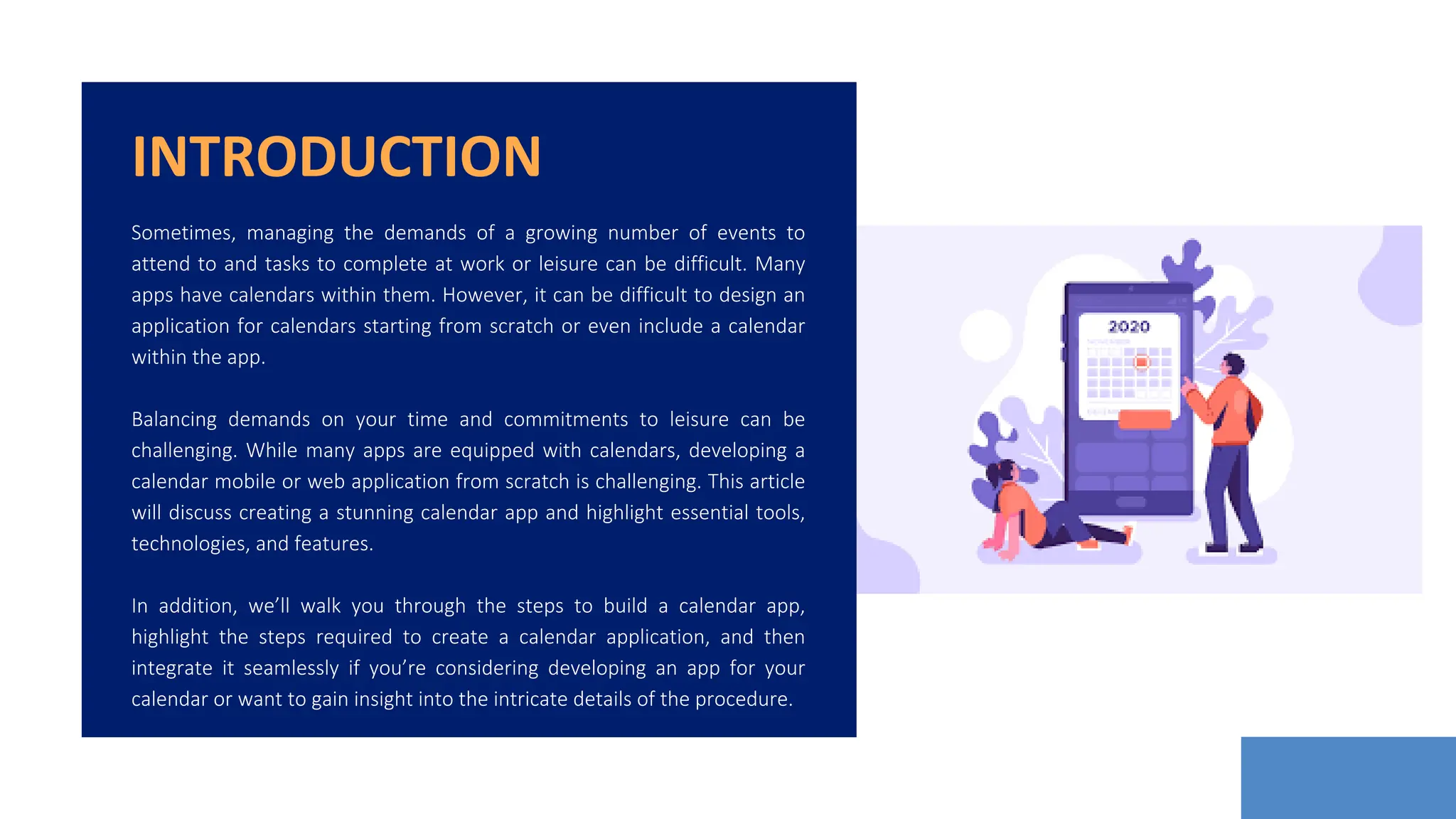 INTRODUCTION

Sometimes, managing the demands of a growing number of events to attend to and tasks to complete at work or leisure can be difficult. Many apps have calendars within them. However, it can be difficult to design an application for calendars starting from scratch or even include a calendar within the app.

Balancing demands on your time and commitments to leisure can be challenging. While many apps are equipped with calendars, developing a calendar mobile or web application from scratch is challenging. This article will discuss creating a stunning calendar app and highlight essential tools, technologies, and features.

In addition, we'll walk you through the steps to build a calendar app, highlight the steps required to create a calendar application, and then integrate it seamlessly if you're considering developing an app for your calendar or want to gain insight into the intricate details of the procedure.

2020